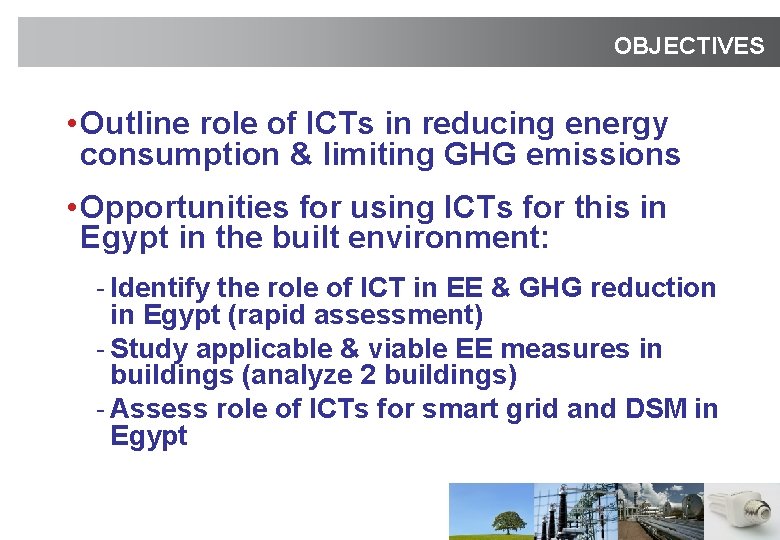 OBJECTIVES

•Outline role of ICTs in reducing energy consumption & limiting GHG emissions

•Opportunities for using ICTs for this in Egypt in the built environment:

- Identify the role of ICT in EE & GHG reduction in Egypt (rapid assessment)
- Study applicable & viable EE measures in buildings (analyze 2 buildings)
- Assess role of ICTs for smart grid and DSM in Egypt